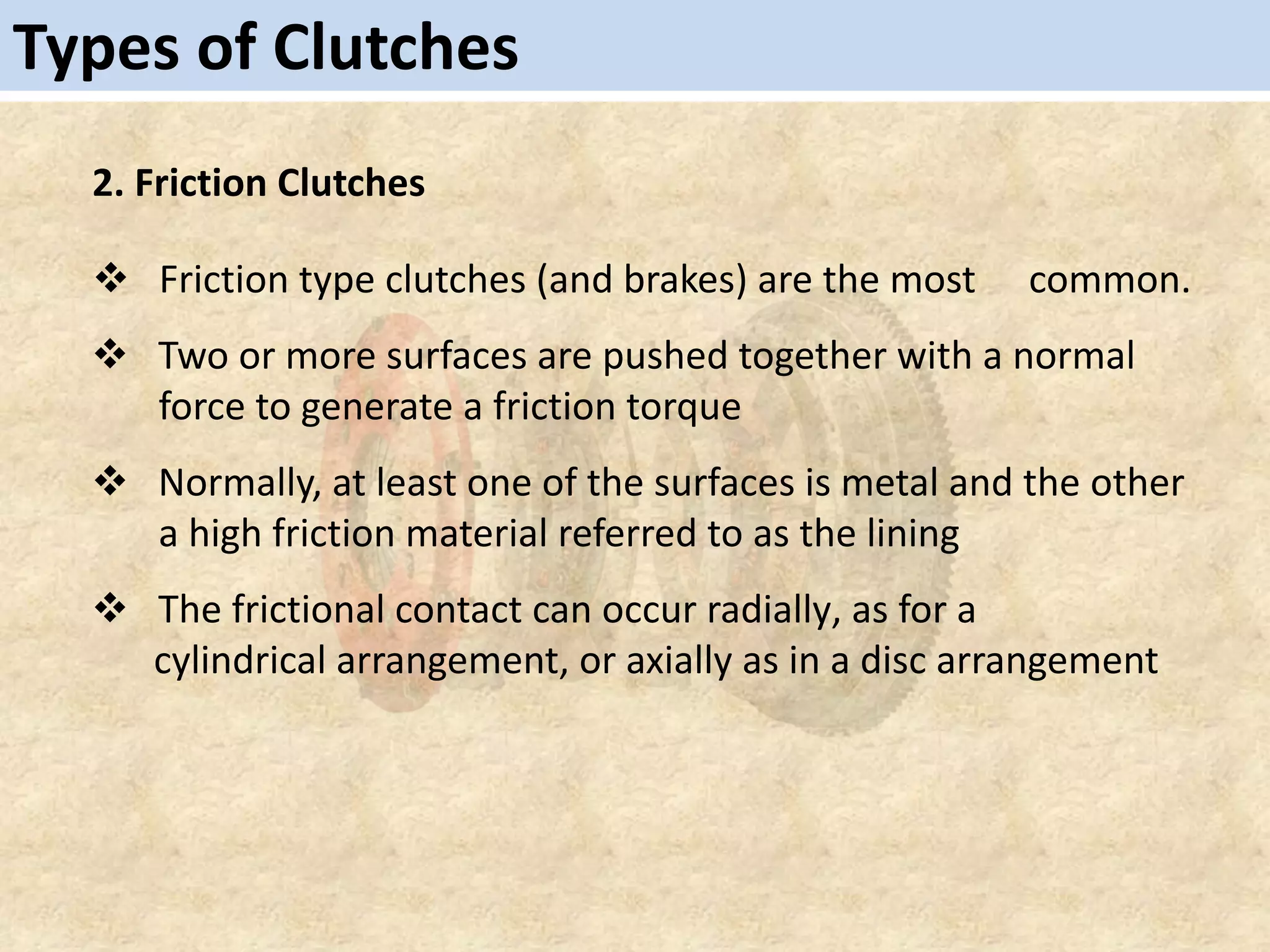 Types of Clutches

2. Friction Clutches

❖ Friction type clutches (and brakes) are the most common.

❖ Two or more surfaces are pushed together with a normal force to generate a friction torque

❖ Normally, at least one of the surfaces is metal and the other a high friction material referred to as the lining

❖ The frictional contact can occur radially, as for a cylindrical arrangement, or axially as in a disc arrangement